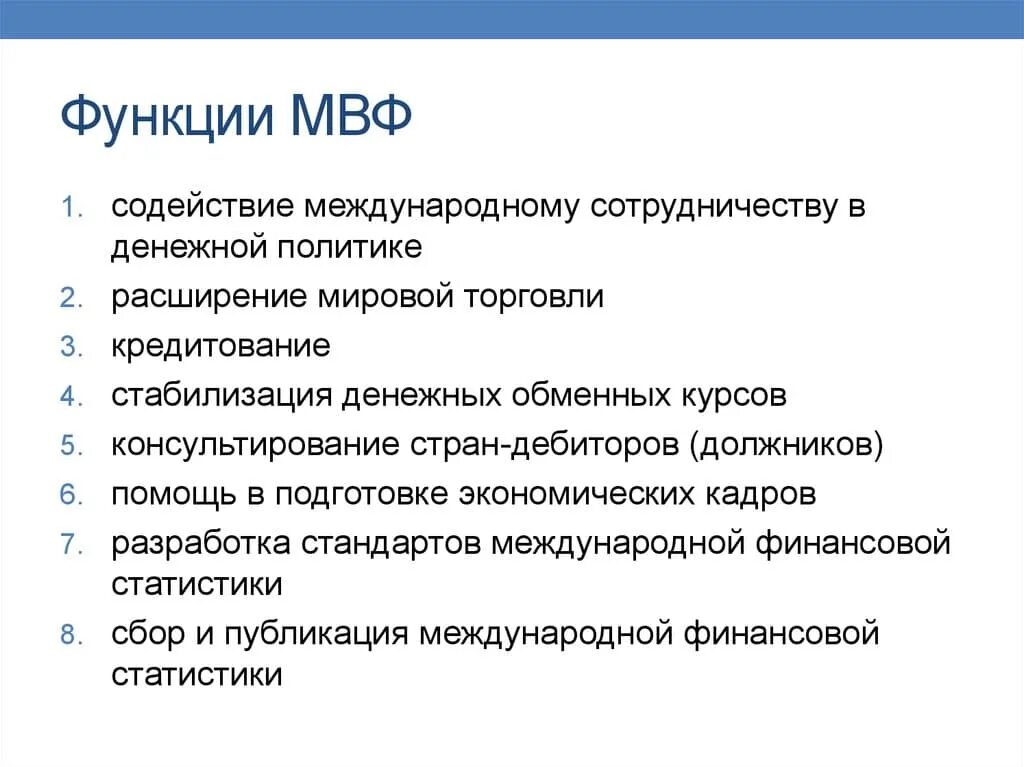 Функции МВФ

1. содействие международному сотрудничеству в денежной политике
2. расширение мировой торговли
3. кредитование
4. стабилизация денежных обменных курсов
5. консультирование стран-дебиторов (должников)
6. помощь в подготовке экономических кадров
7. разработка стандартов международной финансовой статистики
8. сбор и публикация международной финансовой статистики